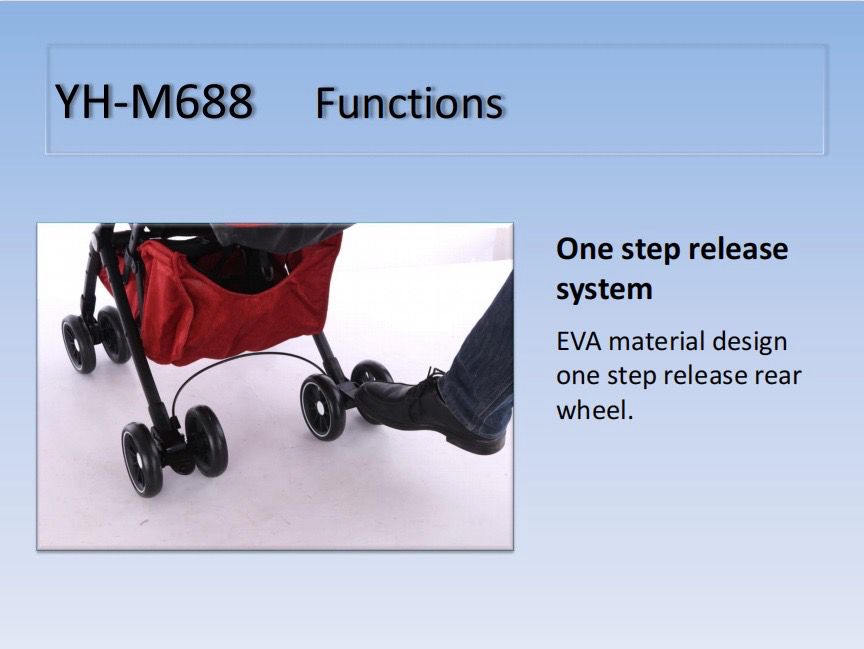 YH-M688 Functions

One step release system

EVA material design one step release rear wheel.